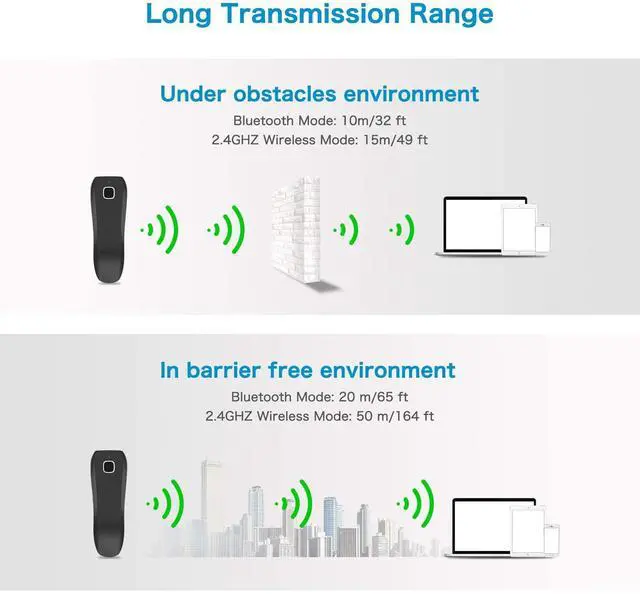 Long Transmission Range

Under obstacles environment

Bluetooth Mode: 10m/32 ft
2.4GHZ Wireless Mode: 15m/49 ft

In barrier free environment

Bluetooth Mode: 20 m/65 ft
2.4GHZ Wireless Mode: 50 m/164 ft